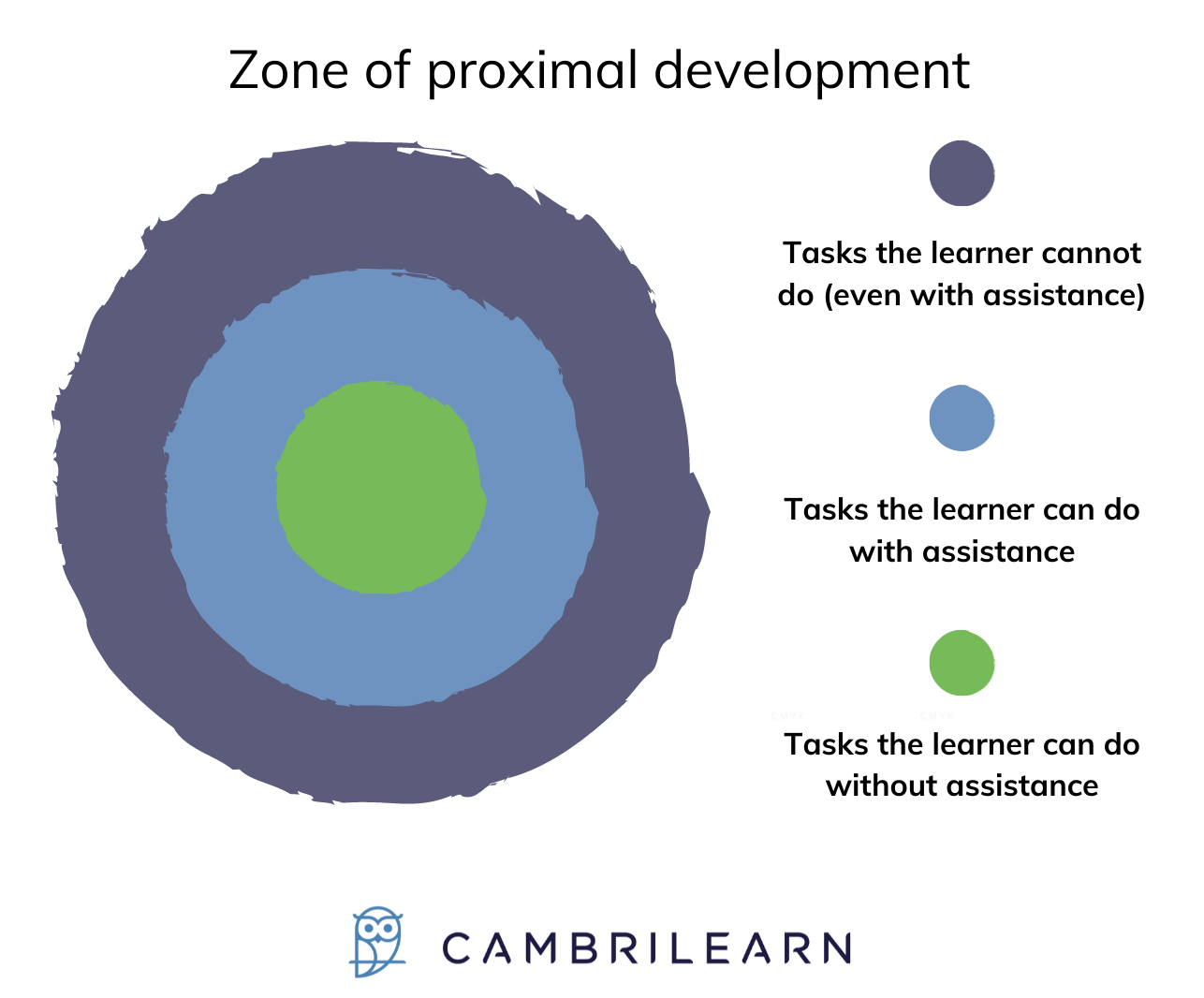 Zone of proximal development

Tasks the learner cannot do (even with assistance)

Tasks the learner can do with assistance

Tasks the learner can do without assistance

CAMBRILEARN